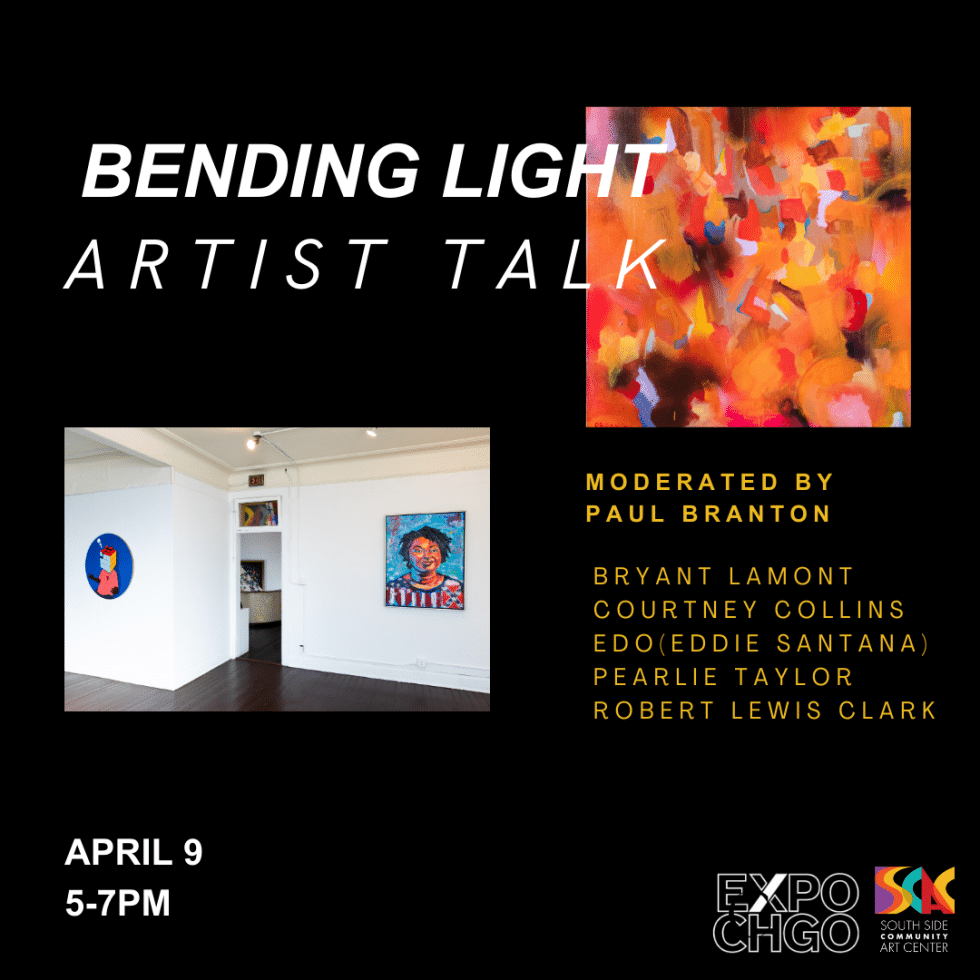 BENDING LIGHT
ARTIST TALK

MODERATED BY
PAUL BRANTON

BRYANT LAMONT
COURTNEY COLLINS
EDO(EDDIE SANTANA)
PEARLIE TAYLOR
ROBERT LEWIS CLARK

APRIL 9
5-7PM

EXPO CHGO

SSCAC
SOUTH SIDE COMMUNITY ART CENTER